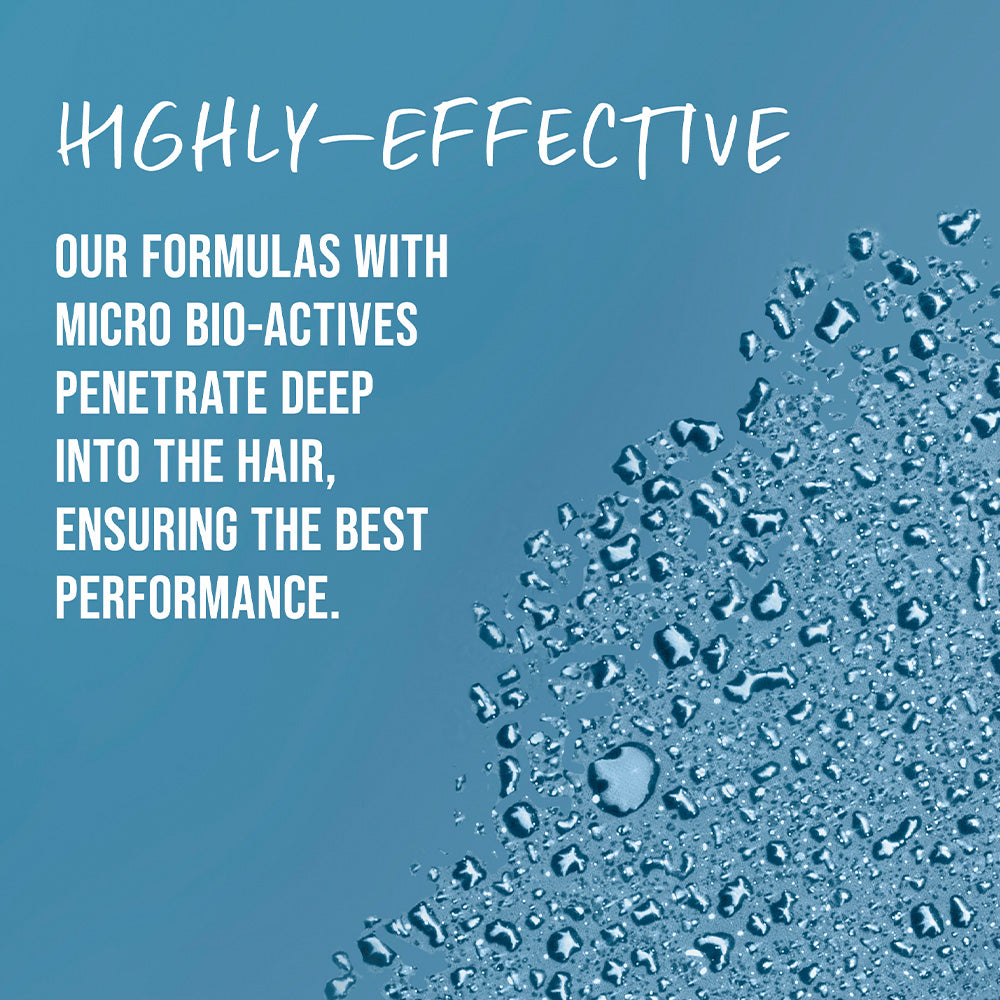 HIGHLY-EFFECTIVE

OUR FORMULAS WITH MICRO BIO-ACTIVES PENETRATE DEEP INTO THE HAIR, ENSURING THE BEST PERFORMANCE.